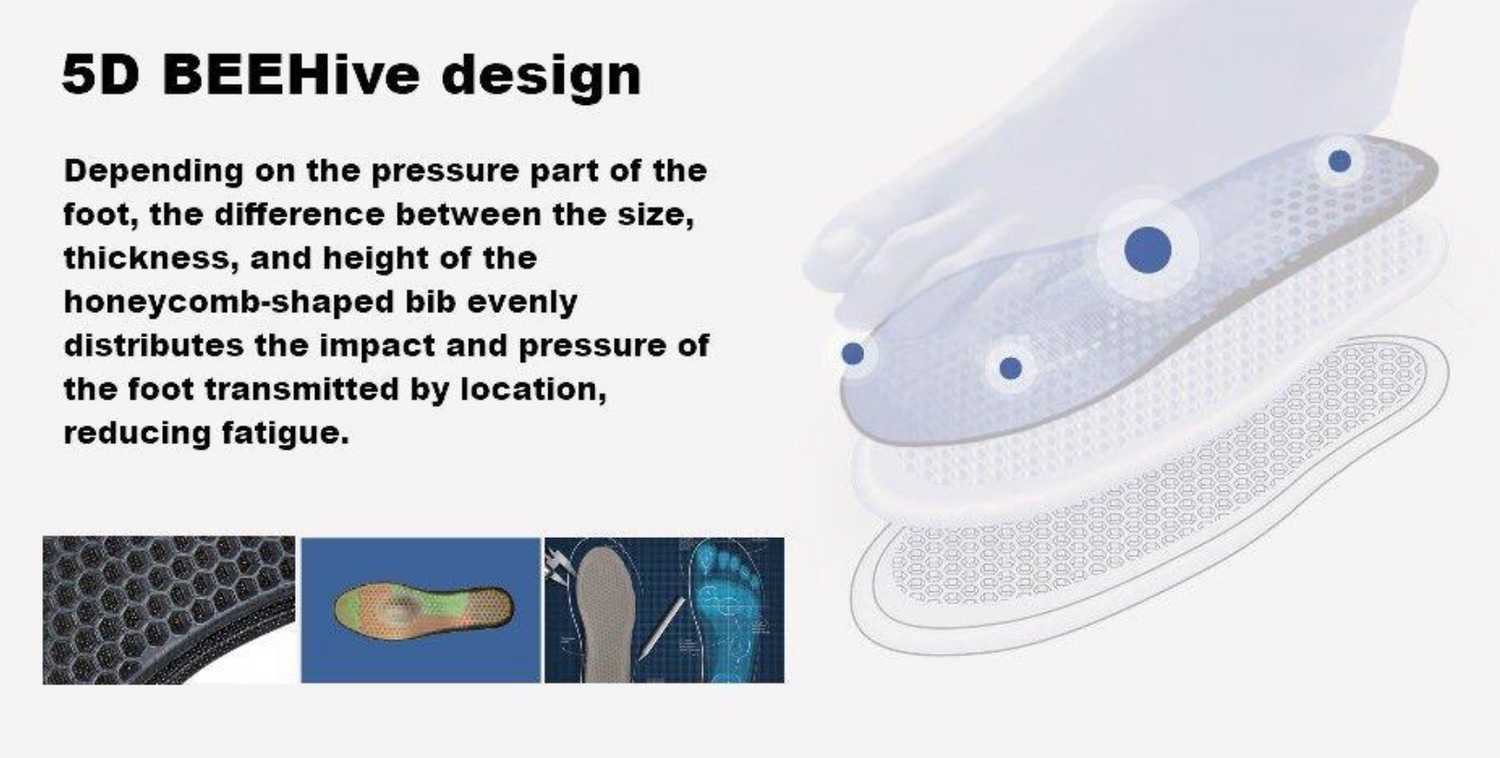 5D BEEHive design

Depending on the pressure part of the foot, the difference between the size, thickness, and height of the honeycomb-shaped bib evenly distributes the impact and pressure of the foot transmitted by location, reducing fatigue.